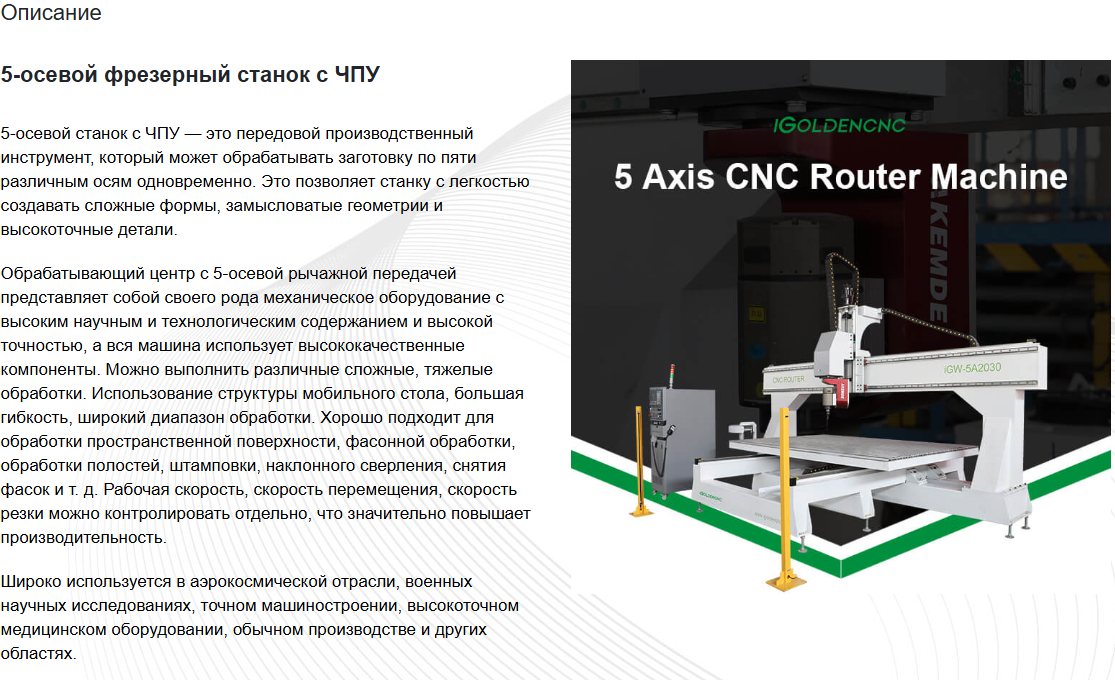 Описание

5-осевой фрезерный станок с ЧПУ

5-осевой станок с ЧПУ — это передовой производственный инструмент, который может обрабатывать заготовку по пяти различным осям одновременно. Это позволяет станку с легкостью создавать сложные формы, замысловатые геометрии и высокоточные детали.

Обрабатывающий центр с 5-осевой рычажной передачей представляет собой своего рода механическое оборудование с высоким научным и технологическим содержанием и высокой точностью, а вся машина использует высококачественные компоненты. Можно выполнить различные сложные, тяжелые обработки. Использование структуры мобильного стола, большая гибкость, широкий диапазон обработки. Хорошо подходит для обработки пространственной поверхности, фасонной обработки, обработки полостей, штамповки, наклонного сверления, снятия фасок и т. д. Рабочая скорость, скорость перемещения, скорость резки можно контролировать отдельно, что значительно повышает производительность.

Широко используется в аэрокосмической отрасли, военных научных исследованиях, точном машиностроении, высокоточном медицинском оборудовании, обычном производстве и других областях.

IGOLDENCNC

5 Axis CNC Router Machine

KEMDE

CNC ROUTER

iGW-5A2030

IGOLDENCNC